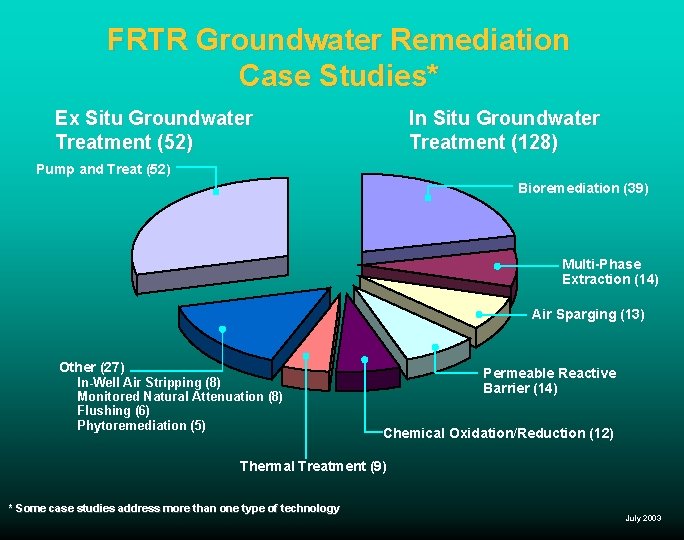 FRTR Groundwater Remediation Case Studies*

Ex Situ Groundwater Treatment (52)

In Situ Groundwater Treatment (128)

Pump and Treat (52)

Bioremediation (39)

Multi-Phase Extraction (14)

Air Sparging (13)

Permeable Reactive Barrier (14)

Chemical Oxidation/Reduction (12)

Thermal Treatment (9)

Other (27)
In-Well Air Stripping (8)
Monitored Natural Attenuation (8)
Flushing (6)
Phytoremediation (5)

* Some case studies address more than one type of technology

July 2003